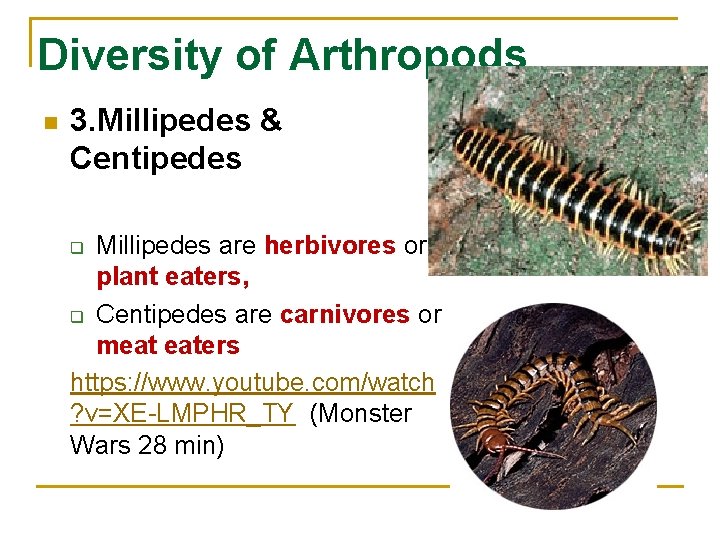 Diversity of Arthropods

3.Millipedes & Centipedes

Millipedes are herbivores or plant eaters,

Centipedes are carnivores or meat eaters

https://www.youtube.com/watch?v=XE-LMPHR_TY (Monster Wars 28 min)